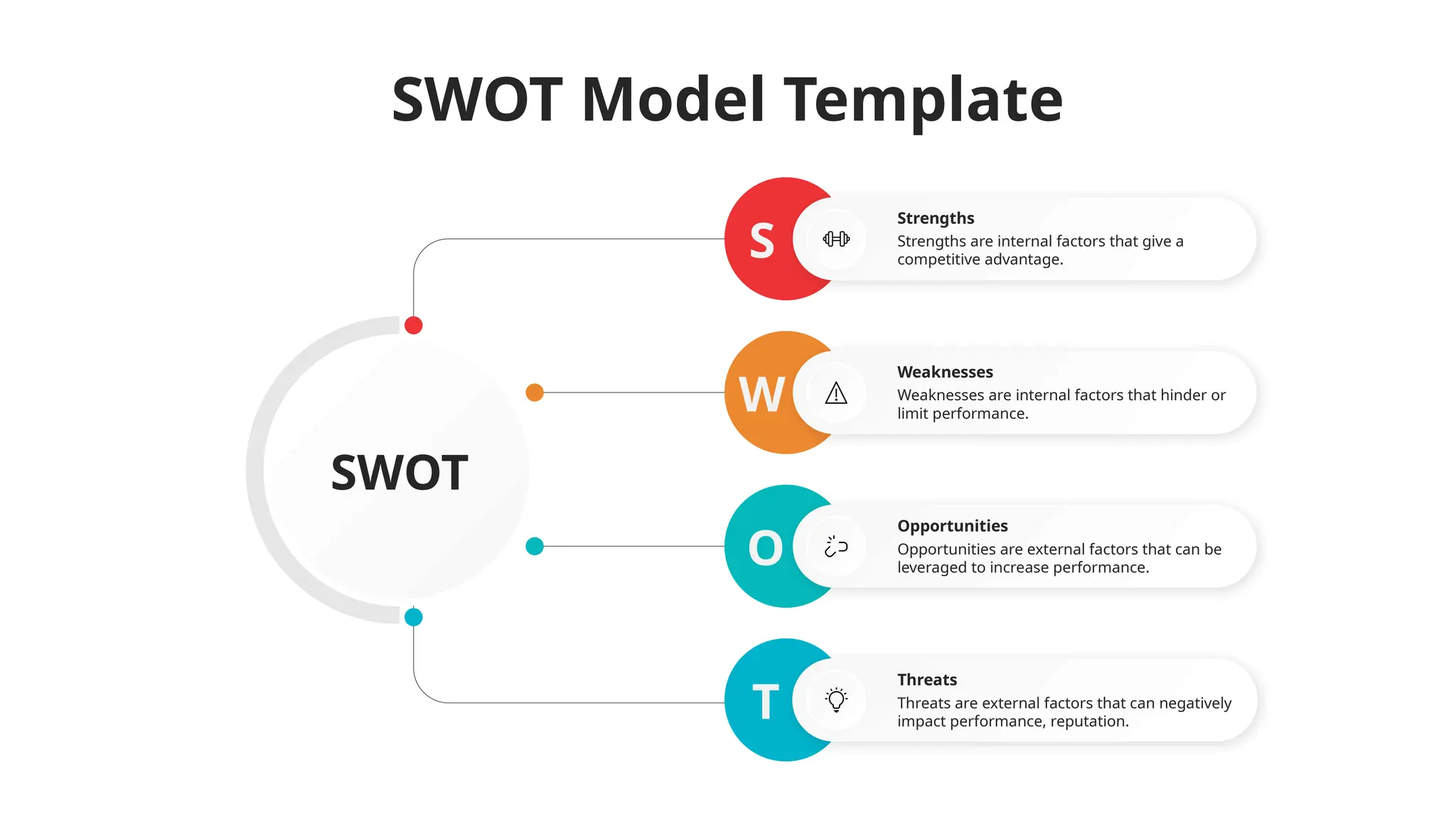 SWOT Model Template

SWOT

S

Strengths
Strengths are internal factors that give a competitive advantage.

W

Weaknesses
Weaknesses are internal factors that hinder or limit performance.

O

Opportunities
Opportunities are external factors that can be leveraged to increase performance.

T

Threats
Threats are external factors that can negatively impact performance, reputation.